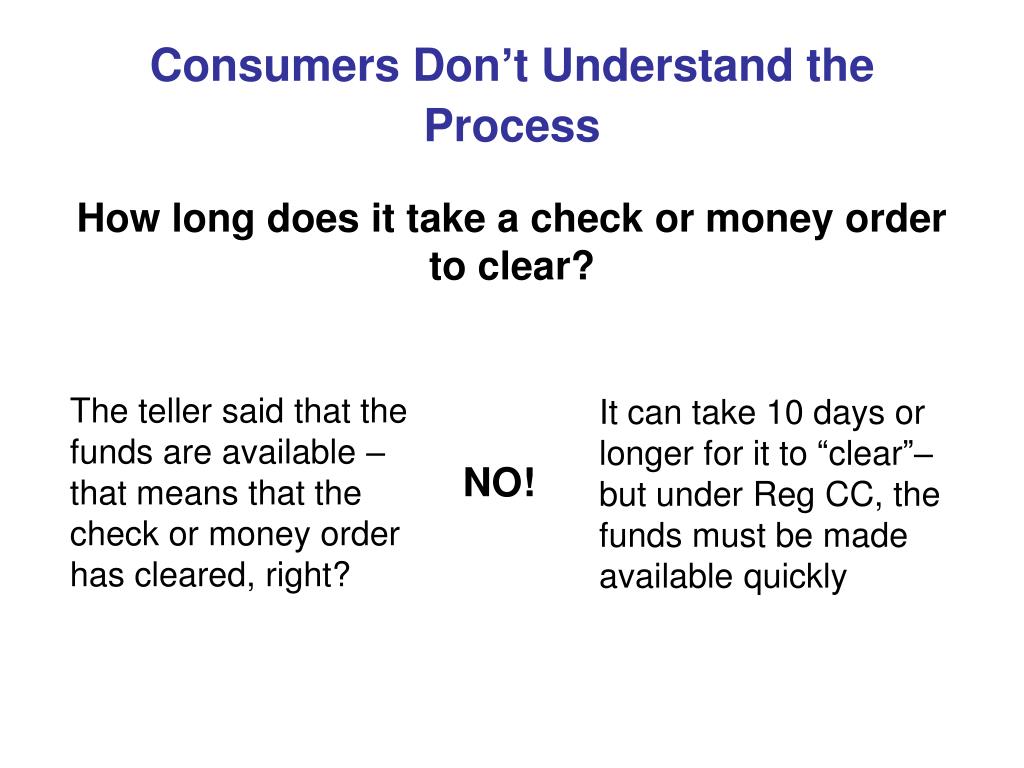 Consumers Don’t Understand the Process

How long does it take a check or money order to clear?

The teller said that the funds are available – that means that the check or money order has cleared, right?

NO!

It can take 10 days or longer for it to “clear”– but under Reg CC, the funds must be made available quickly